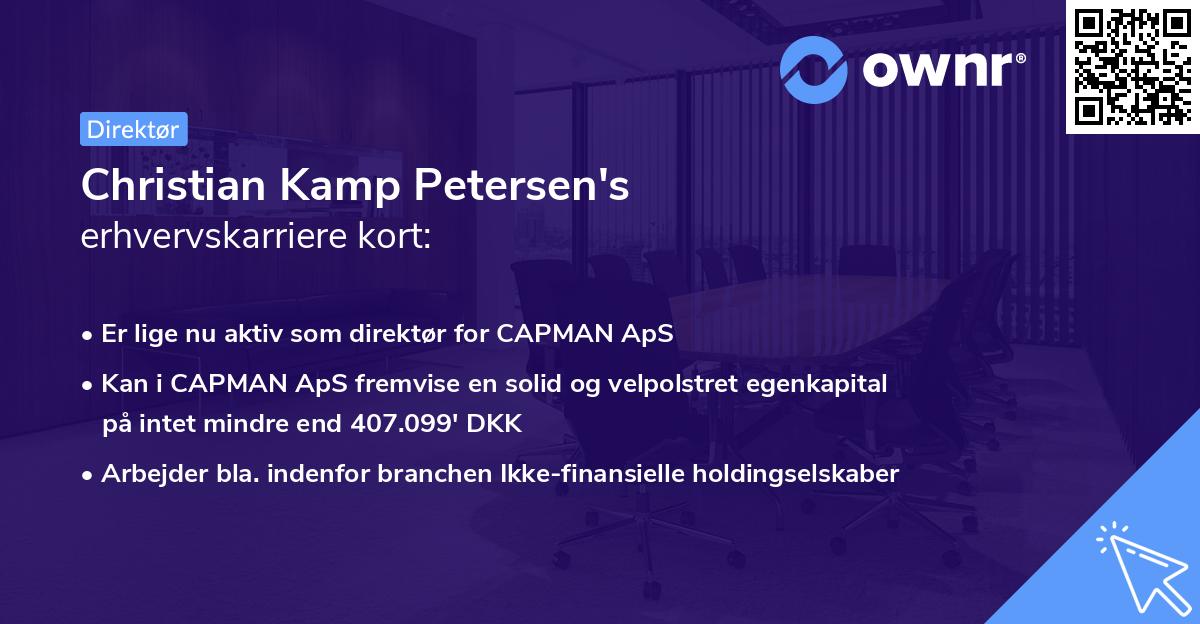 ownr®

Direktør

Christian Kamp Petersen's
erhvervskarriere kort:

• Er lige nu aktiv som direktør for CAPMAN ApS
• Kan i CAPMAN ApS fremvise en solid og velpolstret egenkapital på intet mindre end 407.099' DKK
• Arbejder bla. indenfor branchen Ikke-finansielle holdingselskaber